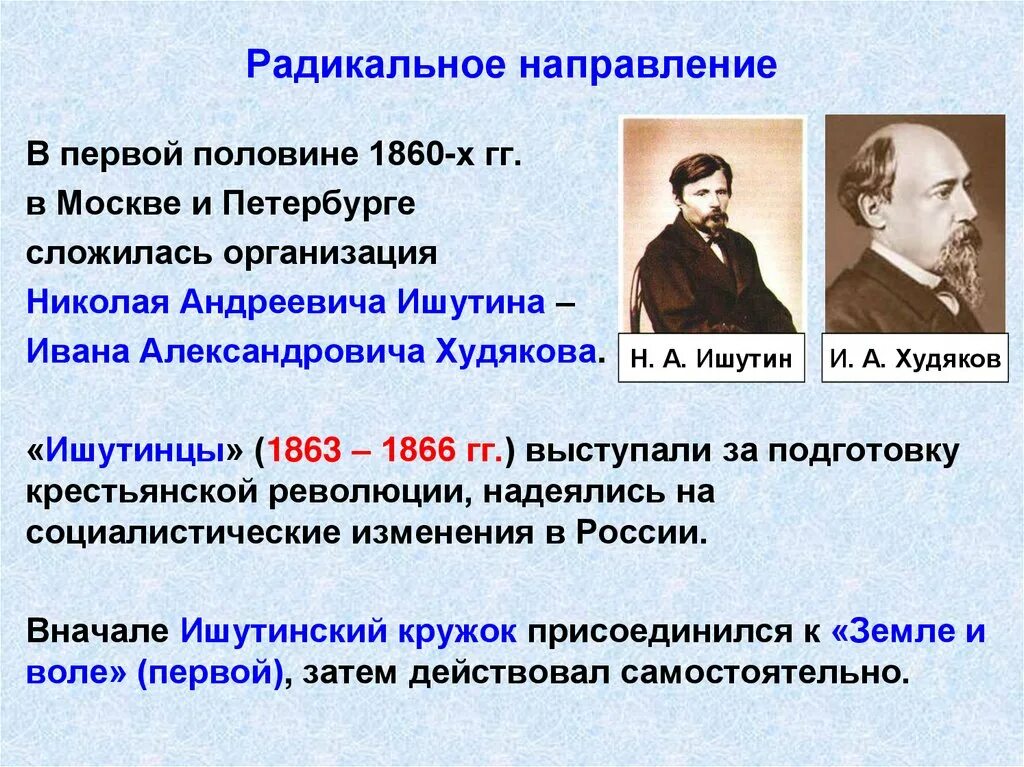 Радикальное направление

В первой половине 1860-х гг. в Москве и Петербурге сложилась организация Николая Андреевича Ишутина – Ивана Александровича Худякова.

Н. А. Ишутин

И. А. Худяков

«Ишутинцы» (1863 – 1866 гг.) выступали за подготовку крестьянской революции, надеялись на социалистические изменения в России.

Вначале Ишутинский кружок присоединился к «Земле и воле» (первой), затем действовал самостоятельно.